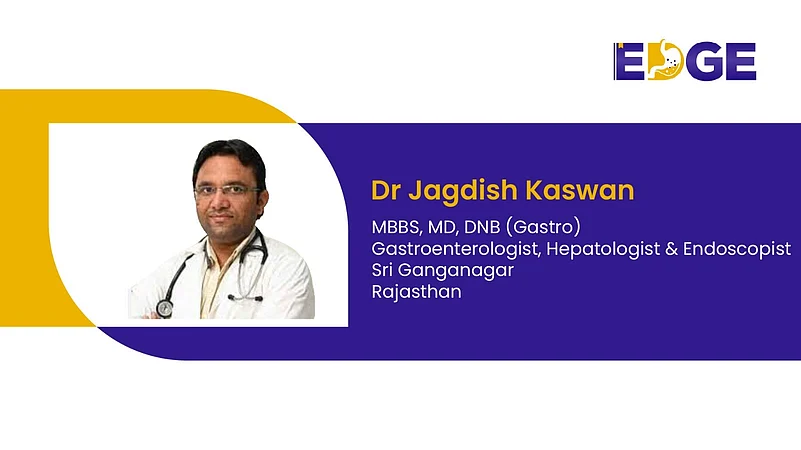 EDGE

Dr Jagdish Kaswan

MBBS, MD, DNB (Gastro)
Gastroenterologist, Hepatologist & Endoscopist
Sri Ganganagar
Rajasthan